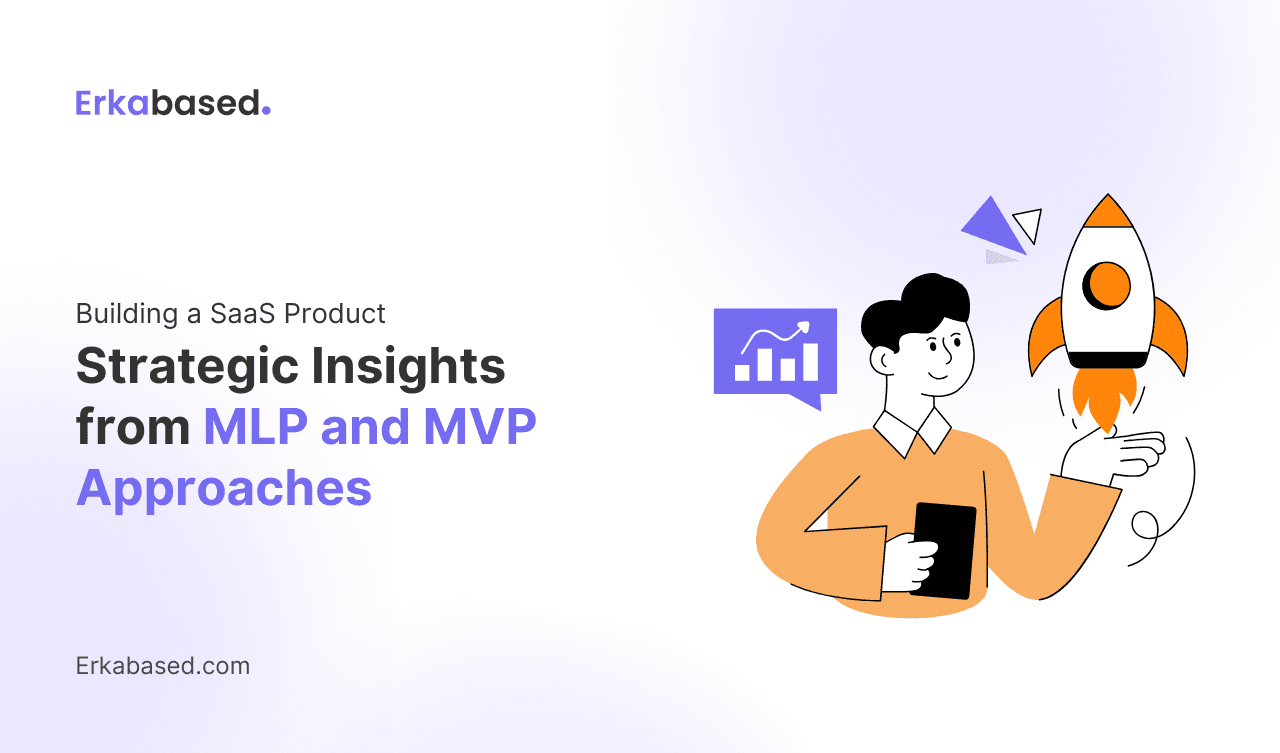 Erkabased.

Building a SaaS Product

Strategic Insights from MLP and MVP Approaches

Erkabased.com